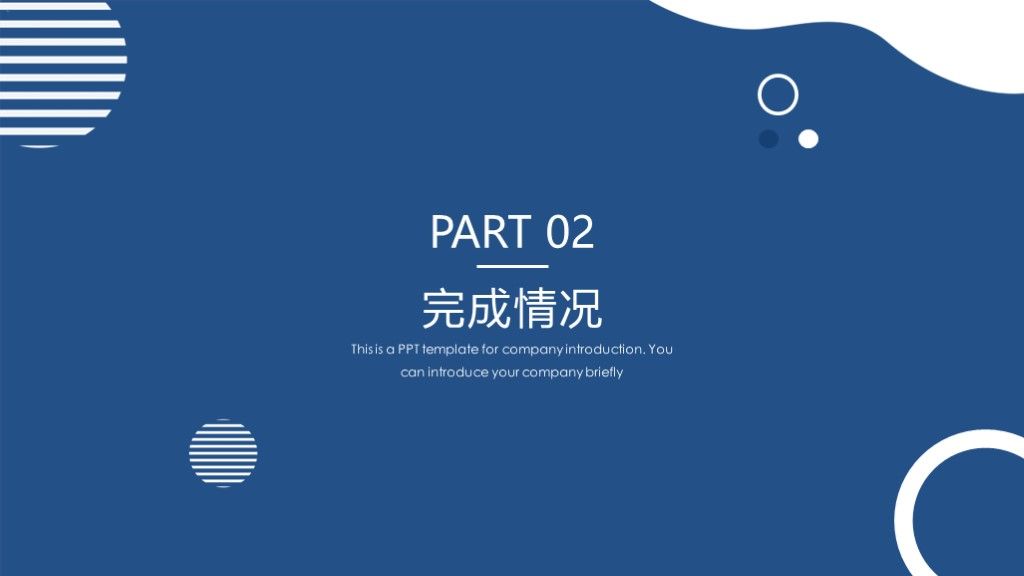 PART 02

完成情况

This is a PPT template for company introduction. You can introduce your company briefly